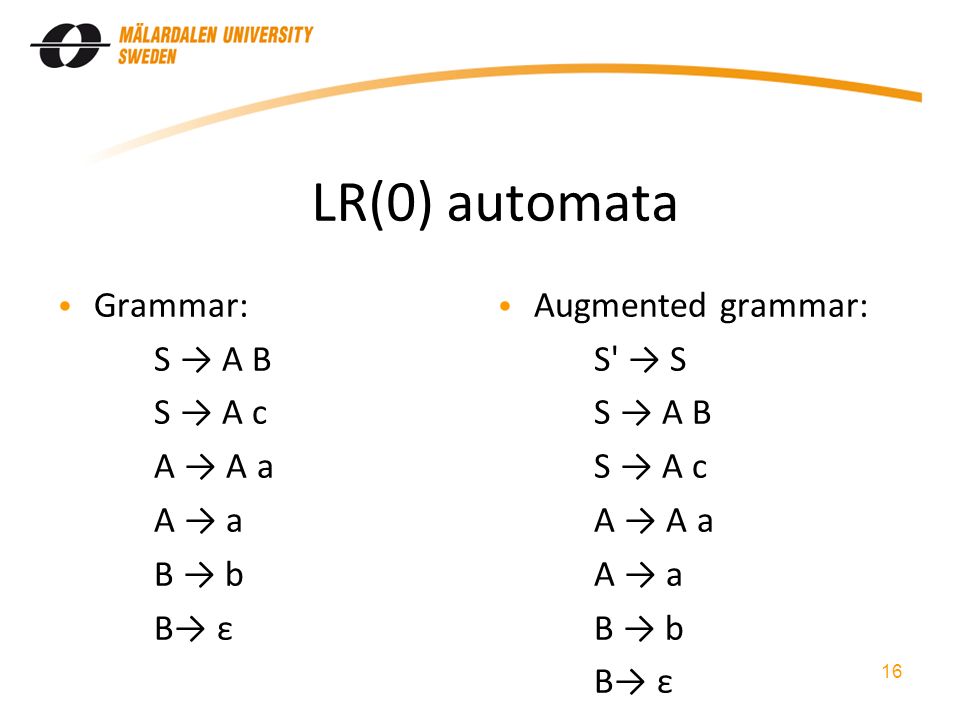 MÄLARDALEN UNIVERSITY
SWEDEN

LR(0) automata

• Grammar:
S → A B
S → A c
A → A a
A → a
B → b
B→ ε

• Augmented grammar:
S' → S
S → A B
S → A c
A → A a
A → a
B → b
B→ ε

16